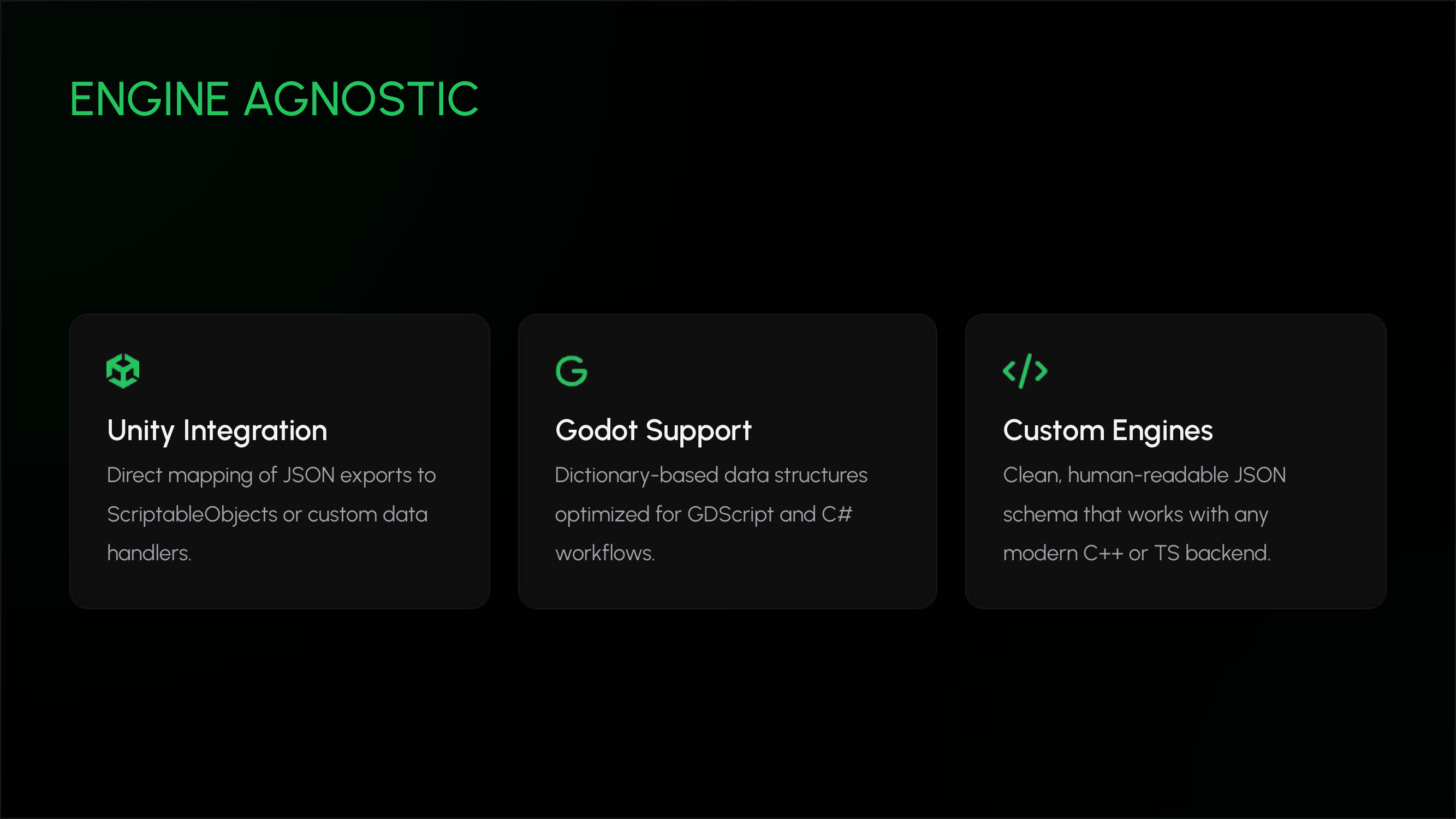 ENGINE AGNOSTIC

Unity Integration

Direct mapping of JSON exports to ScriptableObjects or custom data handlers.

G

Godot Support

Dictionary-based data structures optimized for GDScript and C# workflows.

</>

Custom Engines

Clean, human-readable JSON schema that works with any modern C++ or TS backend.